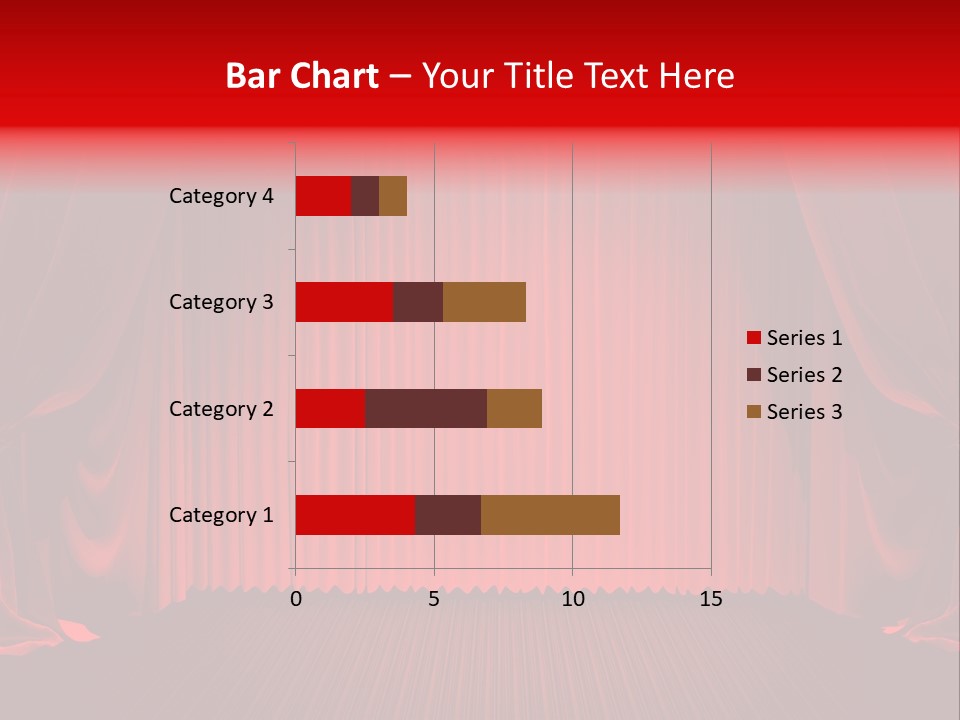 Bar Chart – Your Title Text Here

Category 4
Category 3
Category 2
Category 1

0
5
10
15

Series 1
Series 2
Series 3